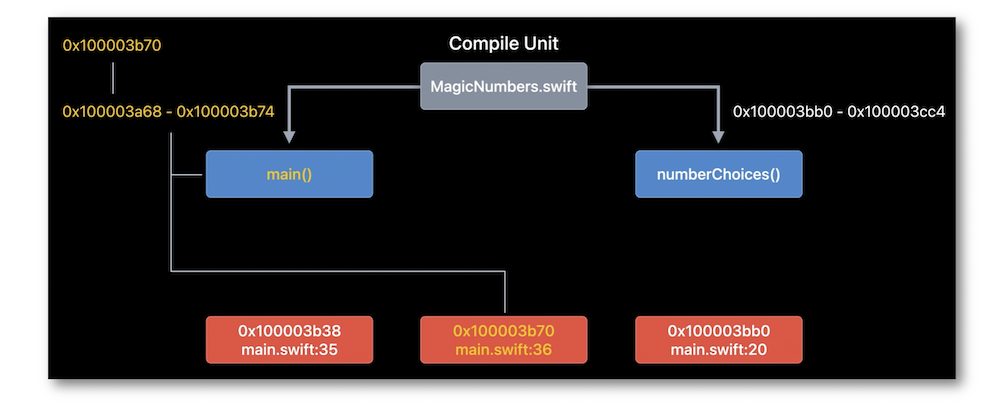 0x100003b70

Compile Unit

MagicNumbers.swift

0x100003a68 - 0x100003b74

0x100003bb0 - 0x100003cc4

main()

numberChoices()

0x100003b38
main.swift:35

0x100003b70
main.swift:36

0x100003bb0
main.swift:20